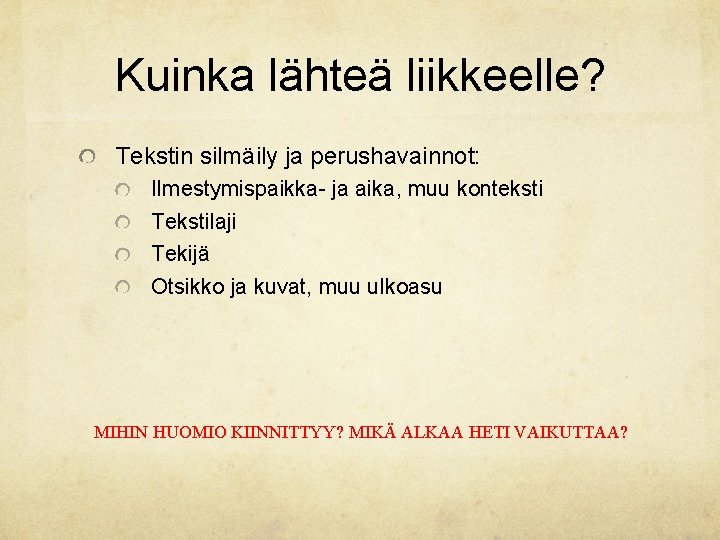 Kuinka lähteä liikkeelle?

Tekstin silmäily ja perushavainnot:

Ilmestymispaikka- ja aika, muu konteksti

Tekstilaji

Tekijä

Otsikko ja kuvat, muu ulkoasu

MIHIN HUOMIO KIINNITTYY? MIKÄ ALKAA HETI VAIKUTTAA?